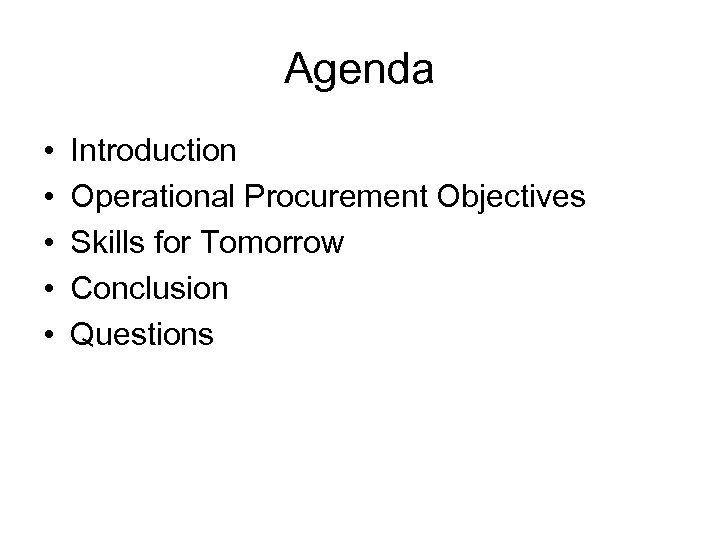 Agenda

• Introduction
• Operational Procurement Objectives
• Skills for Tomorrow
• Conclusion
• Questions